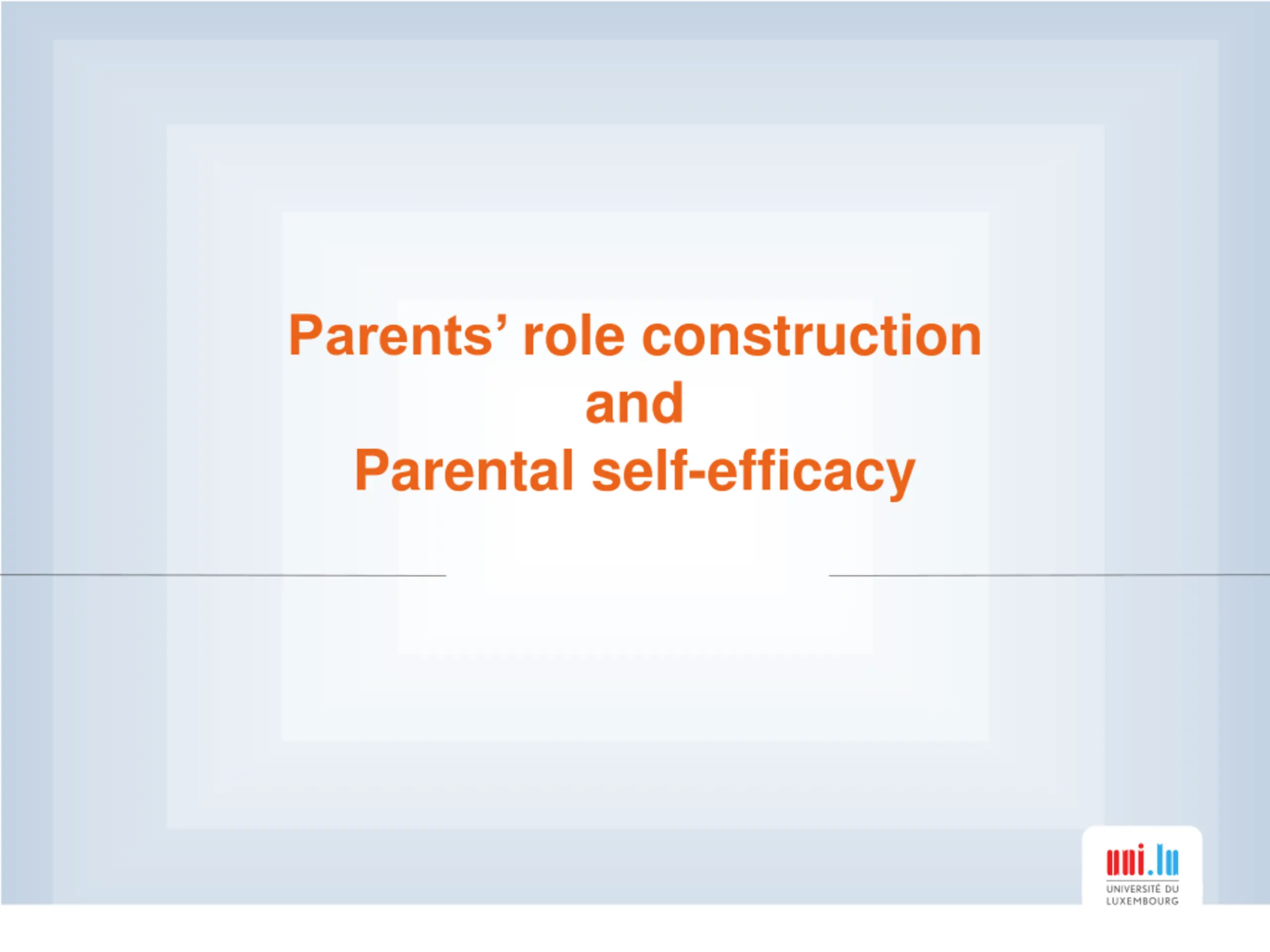 Parents’ role construction
and
Parental self-efficacy

uni.lu
UNIVERSITÉ DU LUXEMBOURG